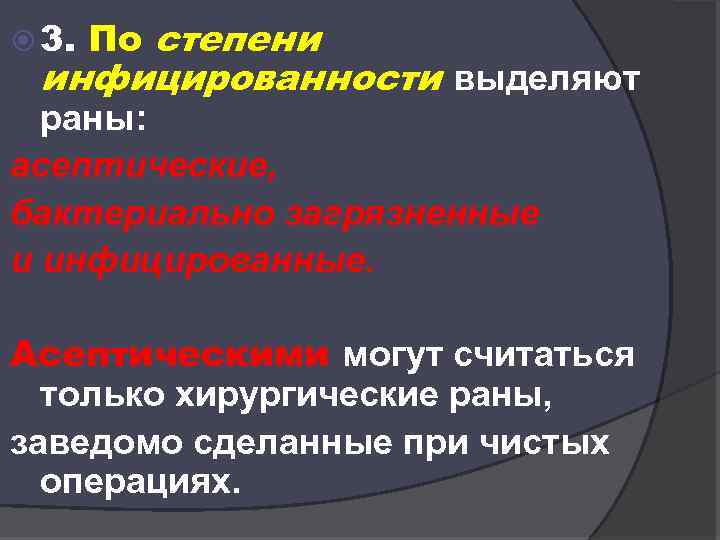 3. По степени инфицированности выделяют раны:

асептические,

бактериально загрязненные

и инфицированные.

Асептическими могут считаться только хирургические раны,

заведомо сделанные при чистых операциях.